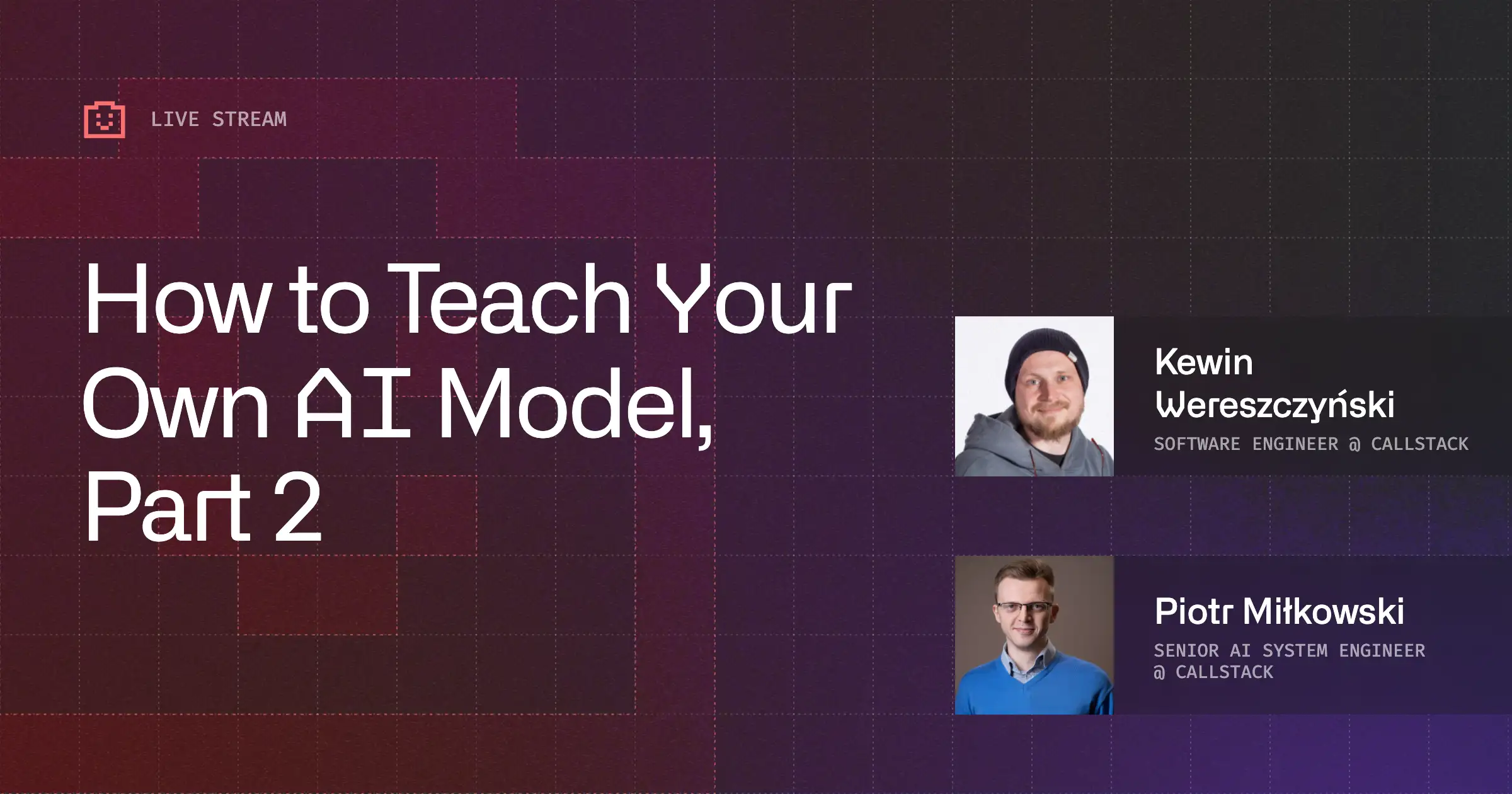 LIVE STREAM

How to Teach Your Own AI Model, Part 2

Kewin Wereszczyński
SOFTWARE ENGINEER @ CALLSTACK

Piotr Miłkowski
SENIOR AI SYSTEM ENGINEER
@ CALLSTACK